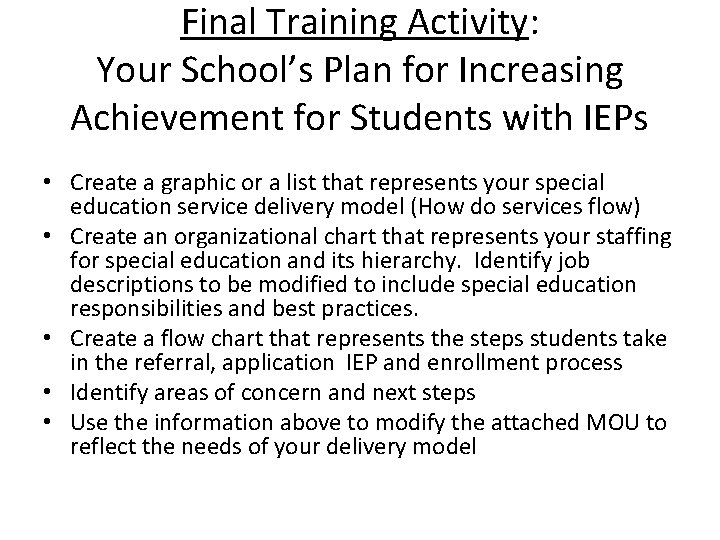 Final Training Activity:
Your School's Plan for Increasing Achievement for Students with IEPs

• Create a graphic or a list that represents your special education service delivery model (How do services flow)
• Create an organizational chart that represents your staffing for special education and its hierarchy. Identify job descriptions to be modified to include special education responsibilities and best practices.
• Create a flow chart that represents the steps students take in the referral, application IEP and enrollment process
• Identify areas of concern and next steps
• Use the information above to modify the attached MOU to reflect the needs of your delivery model